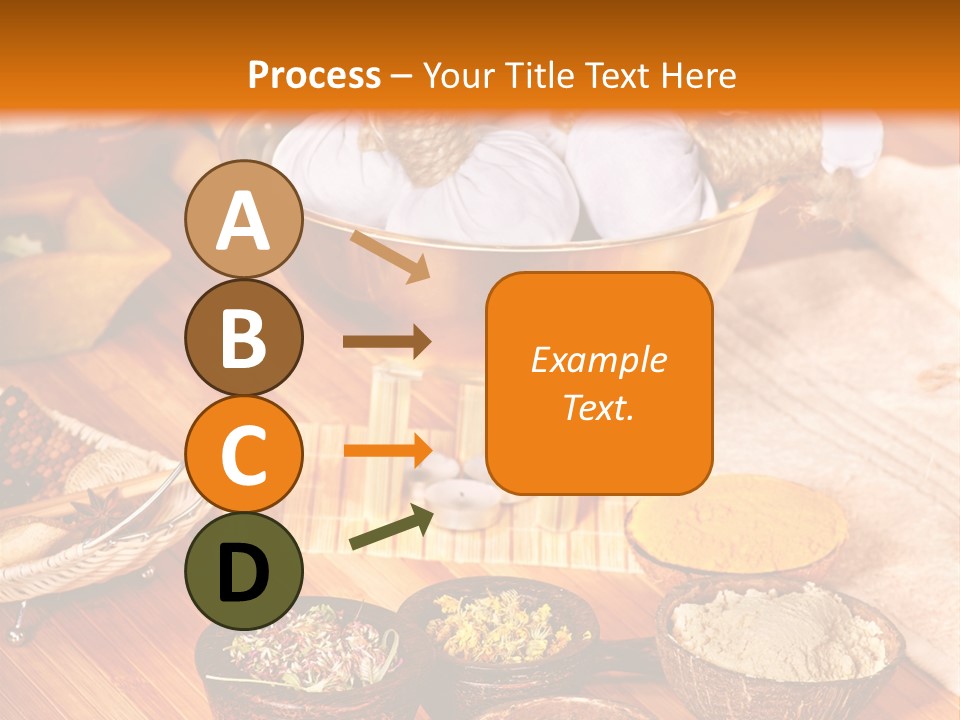 Process – Your Title Text Here

A

B

C

D

Example Text.